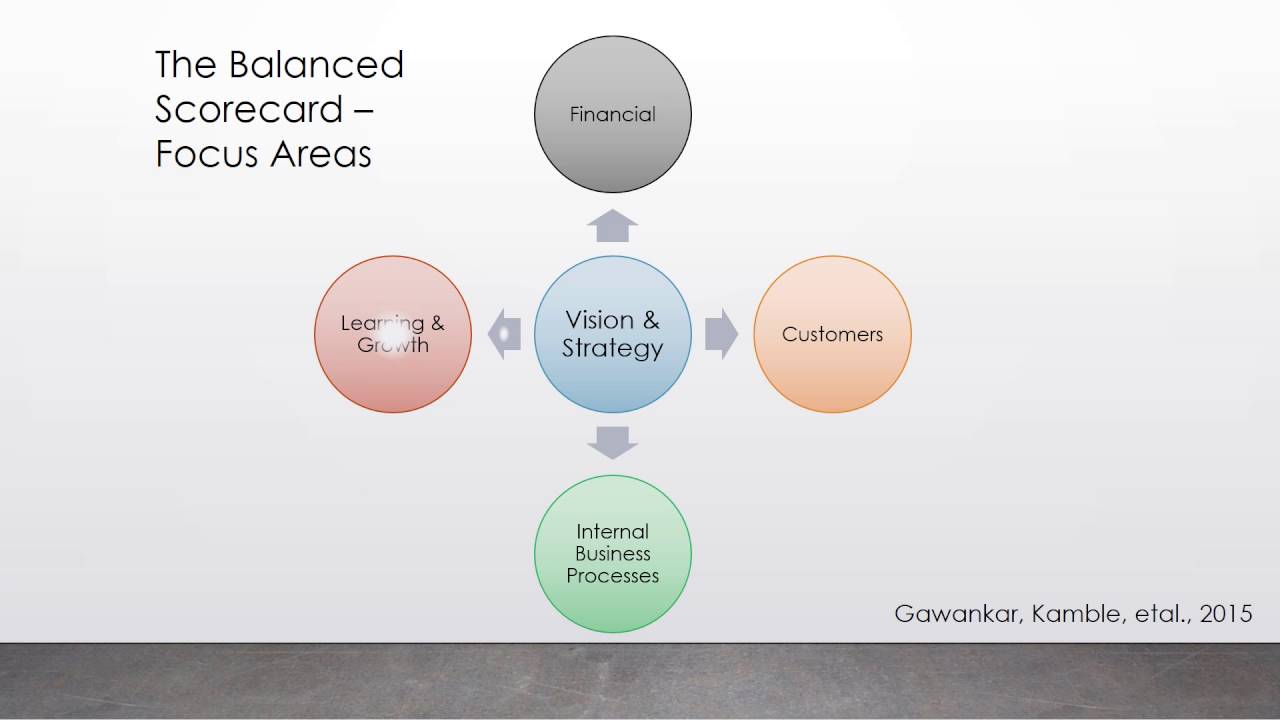 The Balanced Scorecard – Focus Areas

Financial

Learning & Growth

Vision & Strategy

Customers

Internal Business Processes

Gawankar, Kamble, etal., 2015